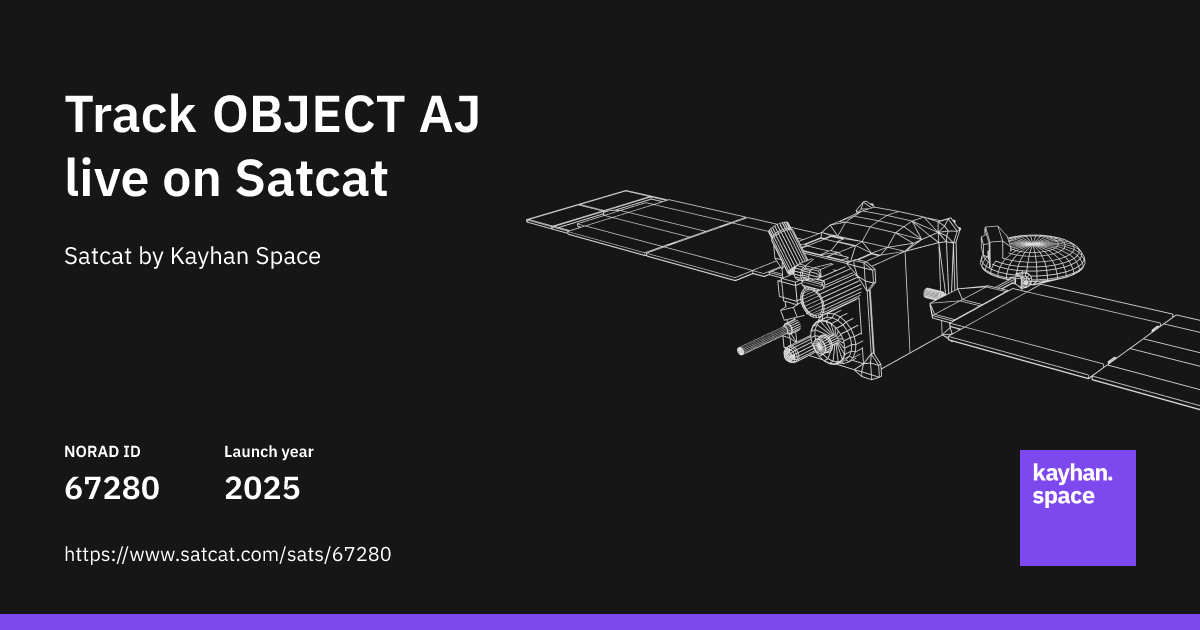 Track OBJECT AJ live on Satcat

Satcat by Kayhan Space

NORAD ID
67280

Launch year
2025

https://www.satcat.com/sats/67280

kayhan.
space